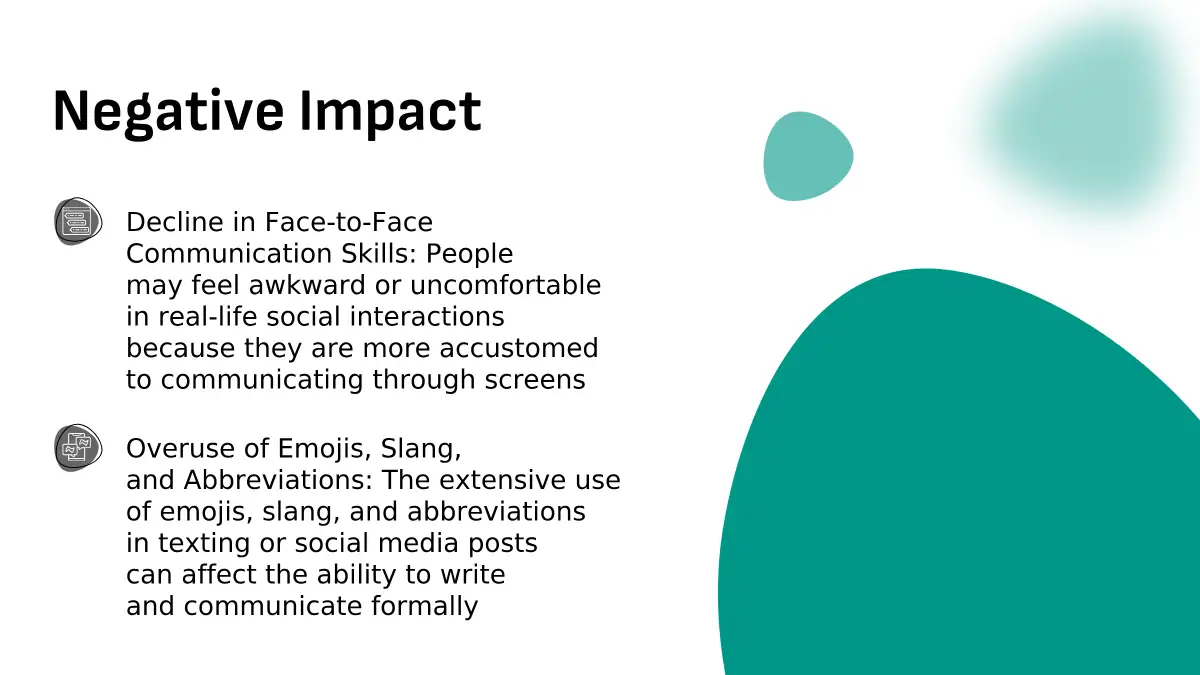 Negative Impact

Decline in Face-to-Face Communication Skills: People may feel awkward or uncomfortable in real-life social interactions because they are more accustomed to communicating through screens

Overuse of Emojis, Slang, and Abbreviations: The extensive use of emojis, slang, and abbreviations in texting or social media posts can affect the ability to write and communicate formally